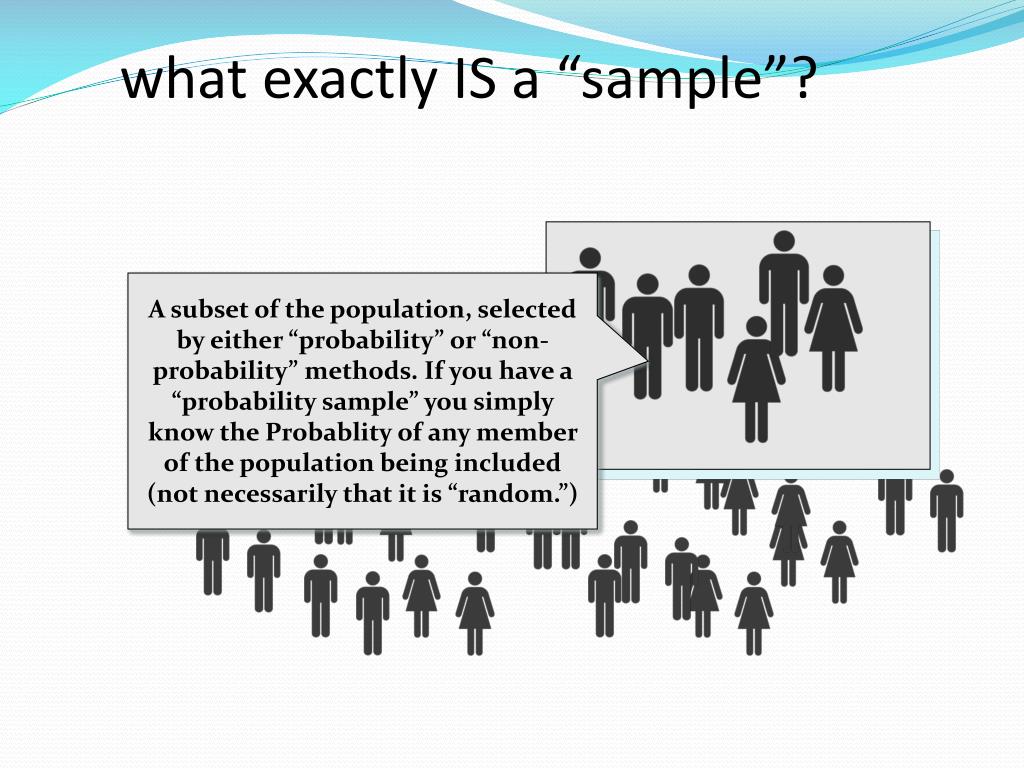 what exactly IS a “sample”?

A subset of the population, selected by either “probability” or “non-probability” methods. If you have a “probability sample” you simply know the Probablity of any member of the population being included (not necessarily that it is “random.”)